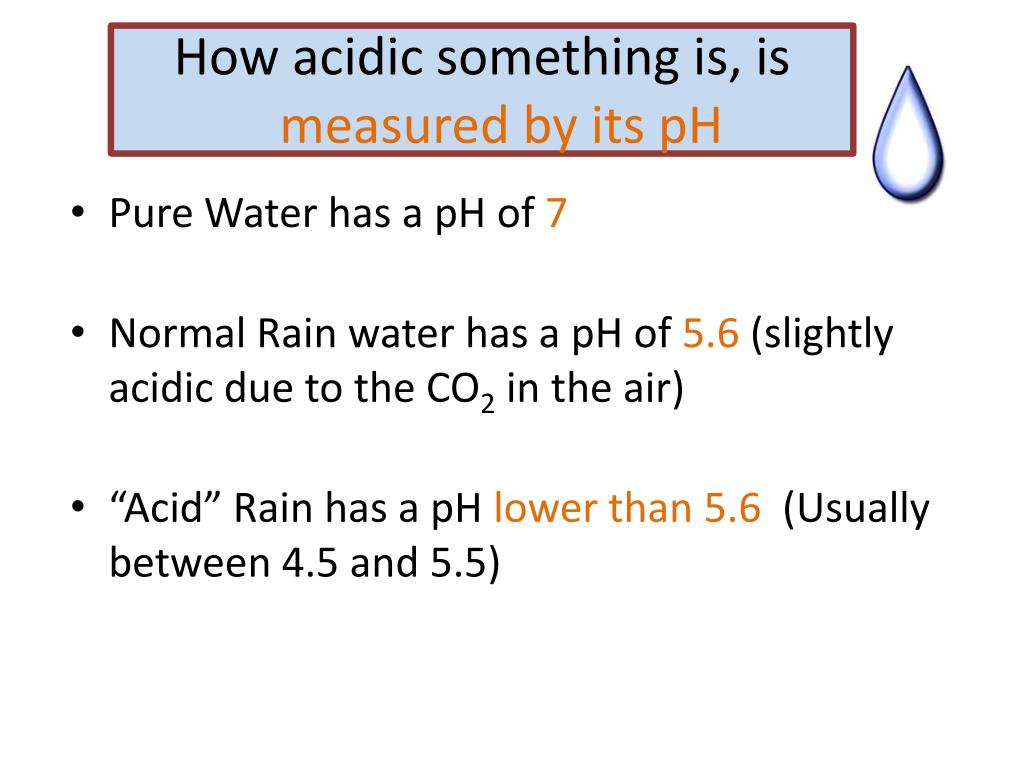 How acidic something is, is measured by its pH

• Pure Water has a pH of 7

• Normal Rain water has a pH of 5.6 (slightly acidic due to the $CO_2$ in the air)

• “Acid” Rain has a pH lower than 5.6 (Usually between 4.5 and 5.5)